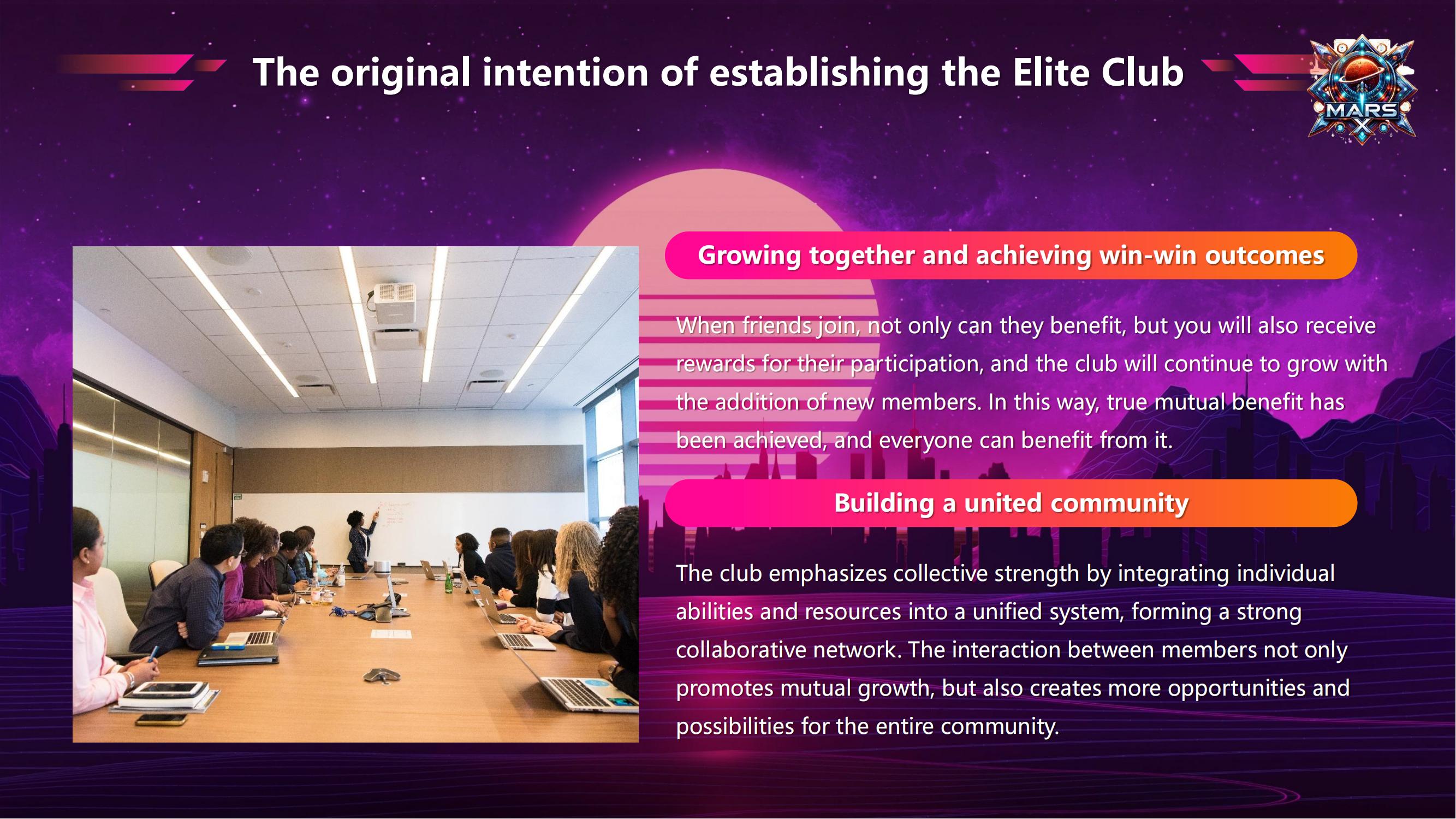 The original intention of establishing the Elite Club

MARS X

Growing together and achieving win-win outcomes

When friends join, not only can they benefit, but you will also receive rewards for their participation, and the club will continue to grow with the addition of new members. In this way, true mutual benefit has been achieved, and everyone can benefit from it.

Building a united community

The club emphasizes collective strength by integrating individual abilities and resources into a unified system, forming a strong collaborative network. The interaction between members not only promotes mutual growth, but also creates more opportunities and possibilities for the entire community.